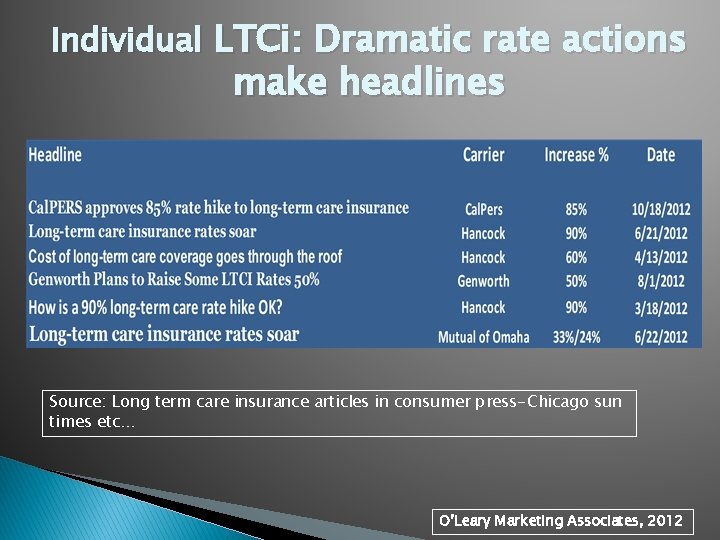 Individual LTCi: Dramatic rate actions make headlines

| Headline | Carrier | Increase % | Date |
|---|---|---|---|
| CalPERS approves 85% rate hike to long-term care insurance | CalPers | 85% | 10/18/2012 |
| Long-term care insurance rates soar | Hancock | 90% | 6/21/2012 |
| Cost of long-term care coverage goes through the roof | Hancock | 60% | 4/13/2012 |
| Genworth Plans to Raise Some LTCI Rates 50% | Genworth | 50% | 8/1/2012 |
| How is a 90% long-term care rate hike OK? | Hancock | 90% | 3/18/2012 |
| Long-term care insurance rates soar | Mutual of Omaha | 33%/24% | 6/22/2012 |

Source: Long term care insurance articles in consumer press-Chicago sun times etc…

O'Leary Marketing Associates, 2012